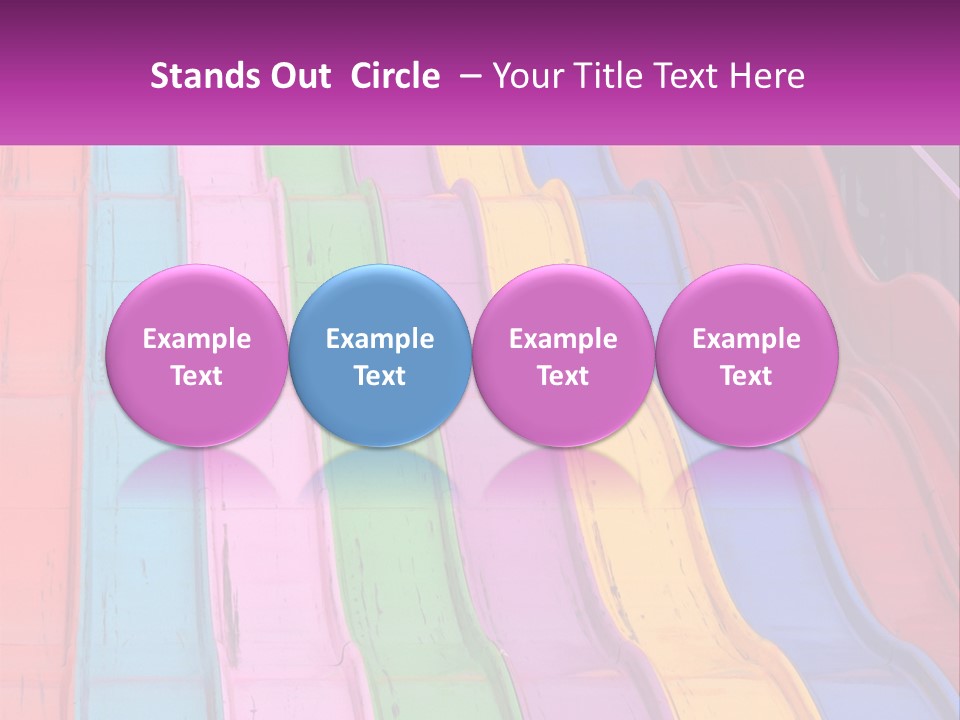 Stands Out Circle – Your Title Text Here

Example Text

Example Text

Example Text

Example Text